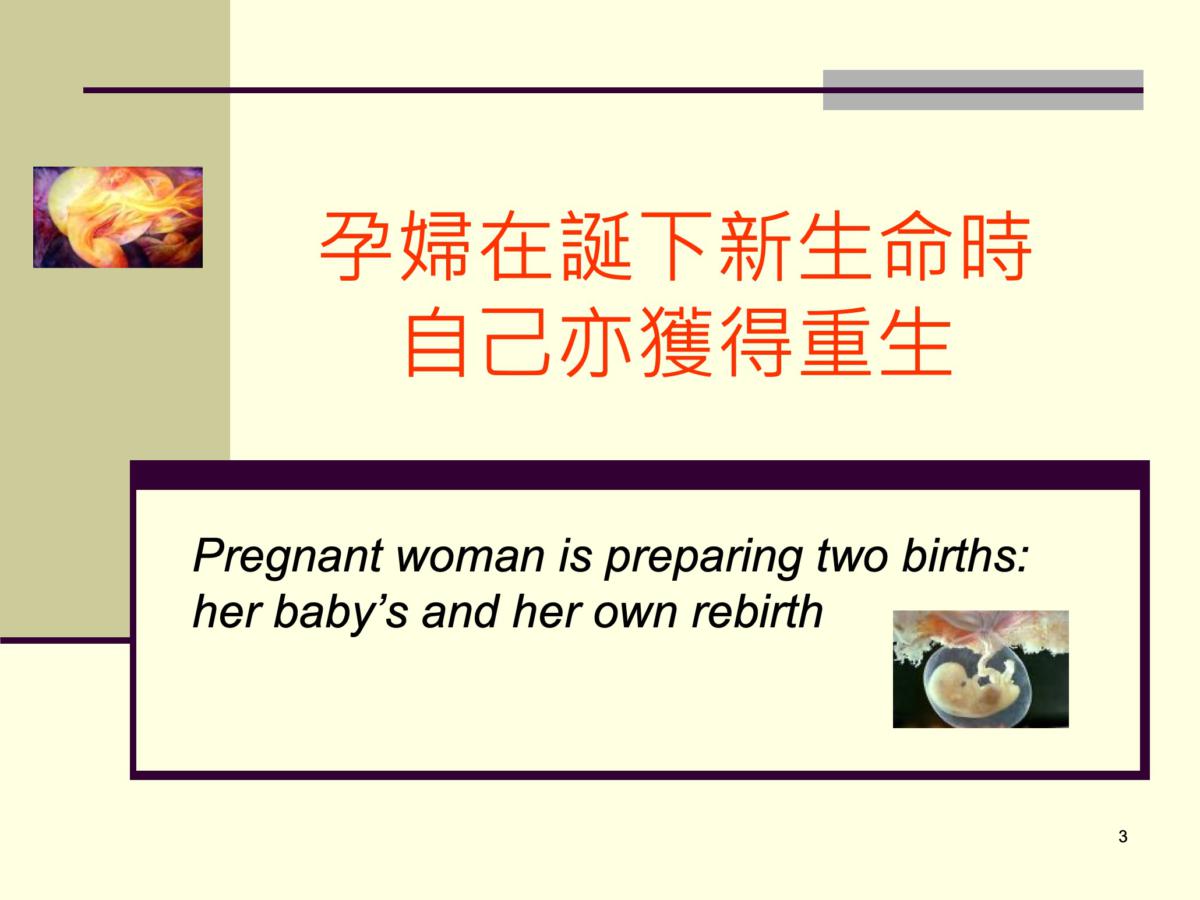 孕婦在誕下新生命時
自己亦獲得重生

Pregnant woman is preparing two births: her baby’s and her own rebirth

3